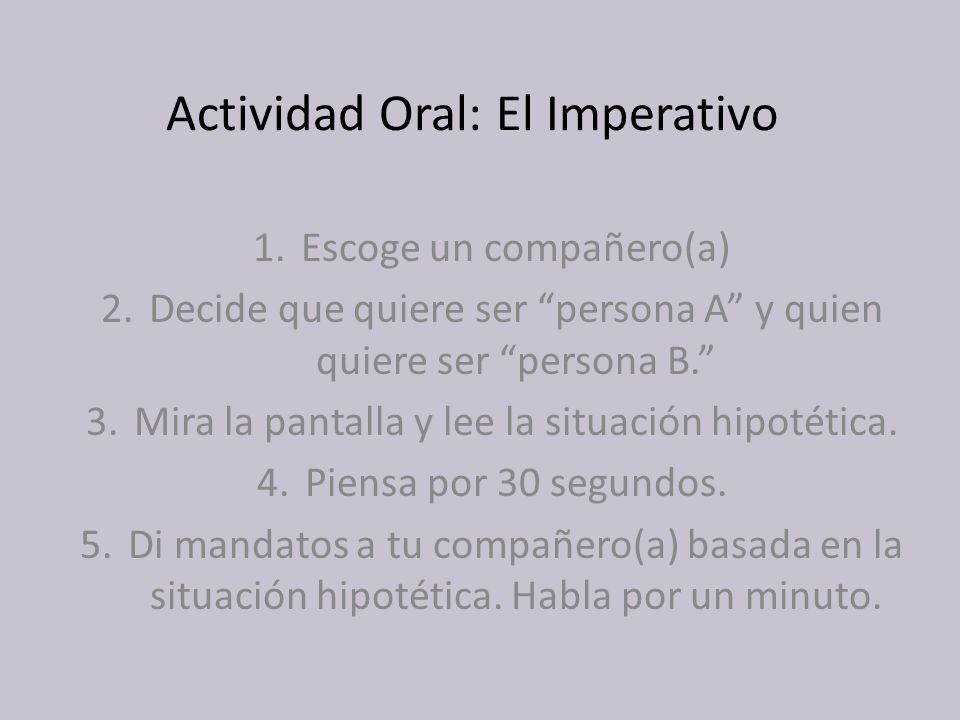 Actividad Oral: El Imperativo

1. Escoge un compañero(a)
2. Decide que quiere ser “persona A” y quien quiere ser “persona B.”
3. Mira la pantalla y lee la situación hipotética.
4. Piensa por 30 segundos.
5. Di mandatos a tu compañero(a) basada en la situación hipotética. Habla por un minuto.